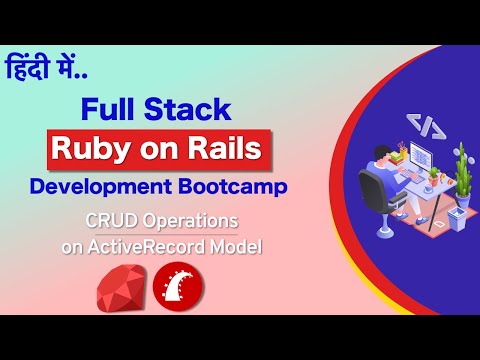 हिंदी में..

Full Stack

Ruby on Rails

Development Bootcamp

CRUD Operations

on ActiveRecord Model

</>